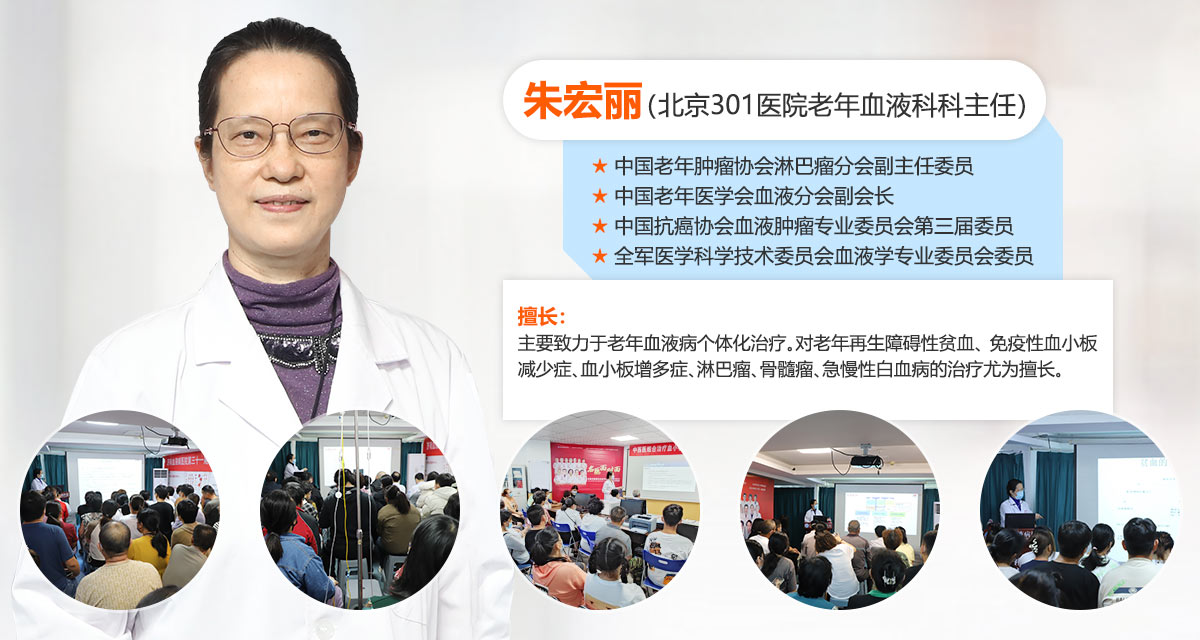 朱宏丽(北京301医院老年血液科科主任)

★ 中国老年肿瘤协会淋巴瘤分会副主任委员
★ 中国老年医学会血液分会副会长
★ 中国抗癌协会血液肿瘤专业委员会第三届委员
★ 全军医学科学技术委员会血液学专业委员会委员

擅长:
主要致力于老年血液病个体化治疗。对老年再生障碍性贫血、免疫性血小板减少症、血小板增多症、淋巴瘤、骨髓瘤、急慢性白血病的治疗尤为擅长。